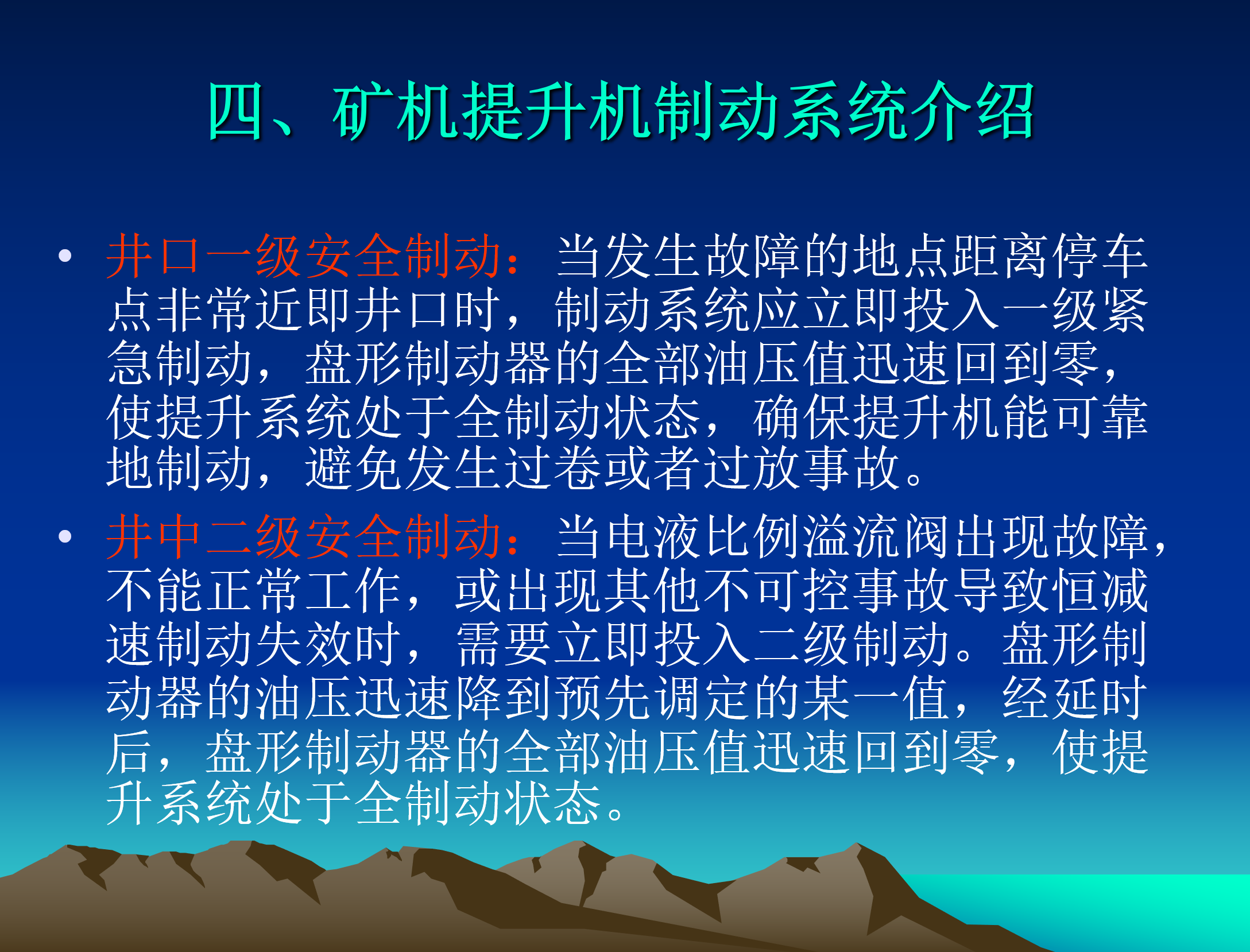 四、矿机提升机制动系统介绍

• 井口一级安全制动：当发生故障的地点距离停车点非常近即井口时，制动系统应立即投入一级紧急制动，盘形制动器的全部油压值迅速回到零，使提升系统处于全制动状态，确保提升机能可靠地制动，避免发生过卷或者过放事故。

• 井中二级安全制动：当电液比例溢流阀出现故障，不能正常工作，或出现其他不可控事故导致恒减速制动失效时，需要立即投入二级制动。盘形制动器的油压迅速降到预先调定的某一值，经延时后，盘形制动器的全部油压值迅速回到零，使提升系统处于全制动状态。